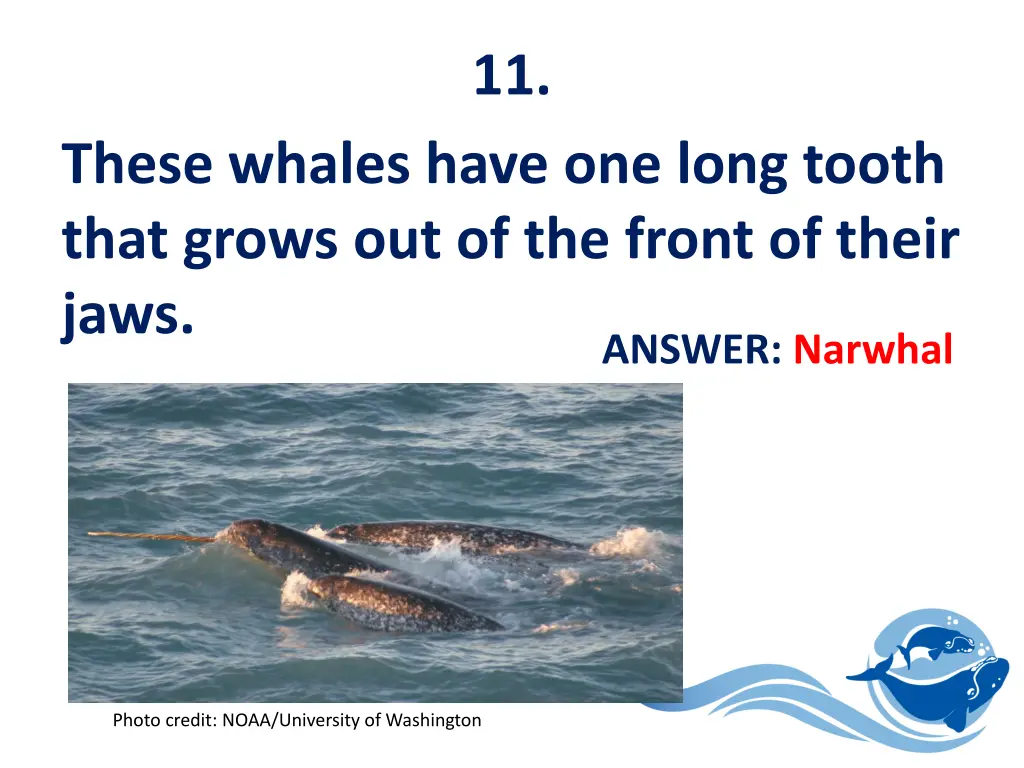 11.

These whales have one long tooth that grows out of the front of their jaws.

ANSWER: Narwhal

Photo credit: NOAA/University of Washington